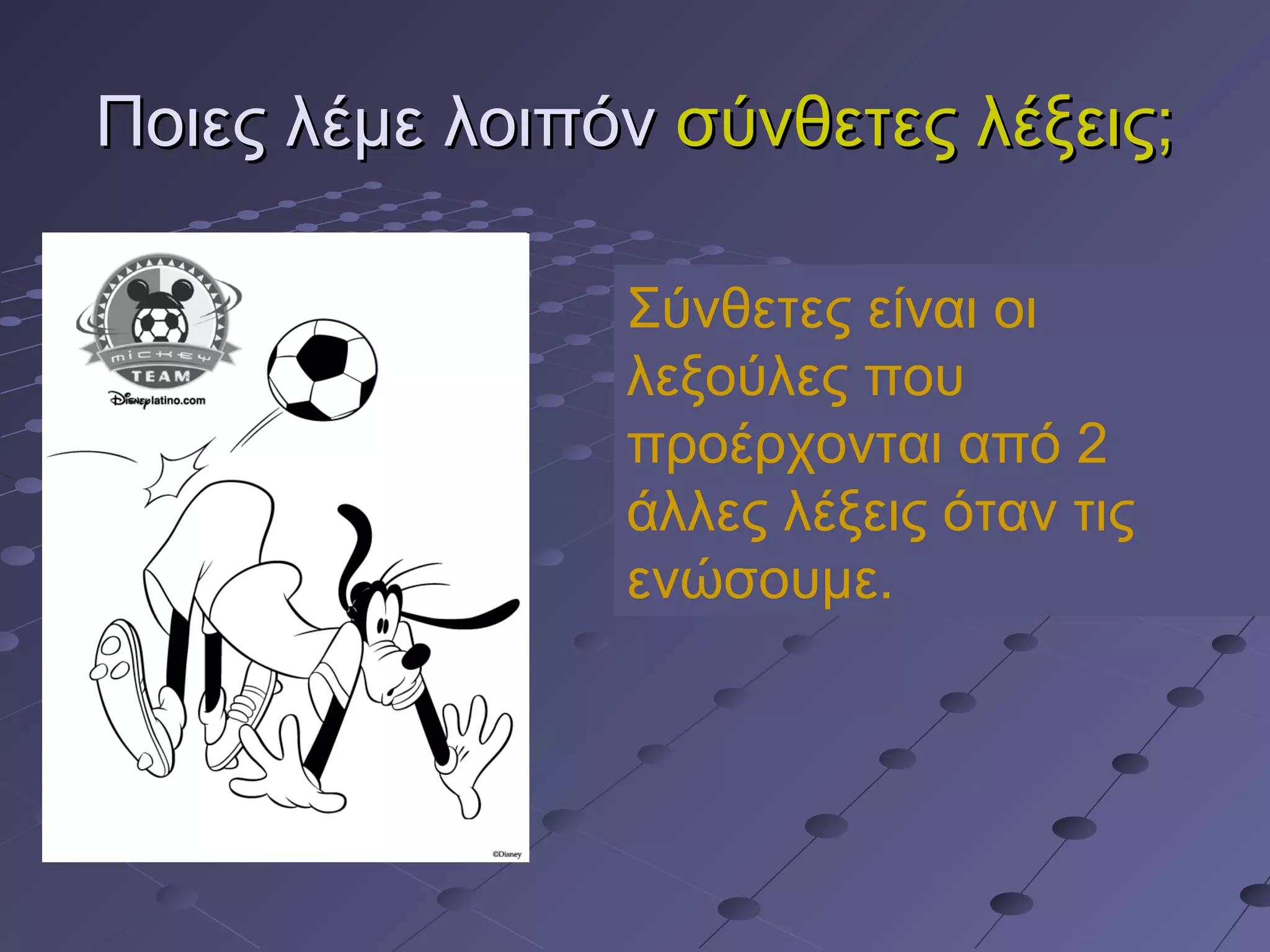 Ποιες λέμε λοιπόν σύνθετες λέξεις;

MICKEY
TEAM
Disneylatino.com

©Disney

Σύνθετες είναι οι λεξούλες που προέρχονται από 2 άλλες λέξεις όταν τις ενώσουμε.